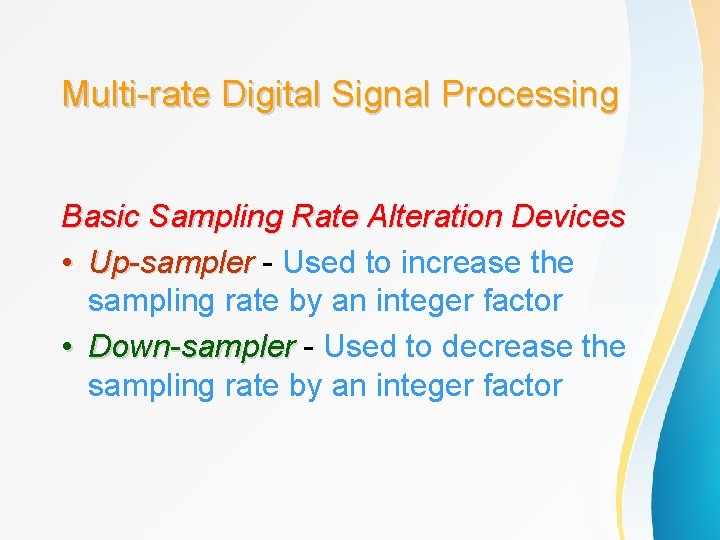 Multi-rate Digital Signal Processing

Basic Sampling Rate Alteration Devices

• Up-sampler - Used to increase the sampling rate by an integer factor
• Down-sampler - Used to decrease the sampling rate by an integer factor